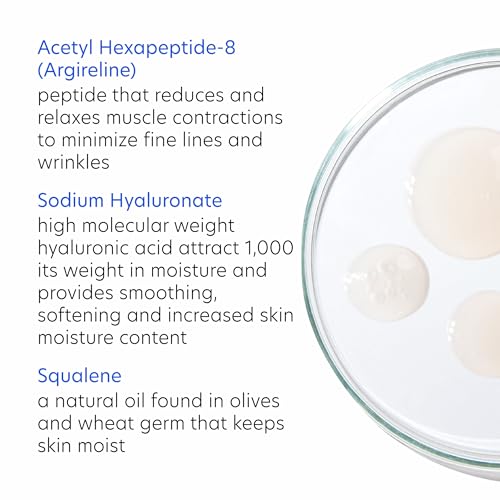 Acetyl Hexapeptide-8 (Argireline)
peptide that reduces and relaxes muscle contractions to minimize fine lines and wrinkles

Sodium Hyaluronate
high molecular weight hyaluronic acid attract 1,000 its weight in moisture and provides smoothing, softening and increased skin moisture content

Squalene
a natural oil found in olives and wheat germ that keeps skin moist